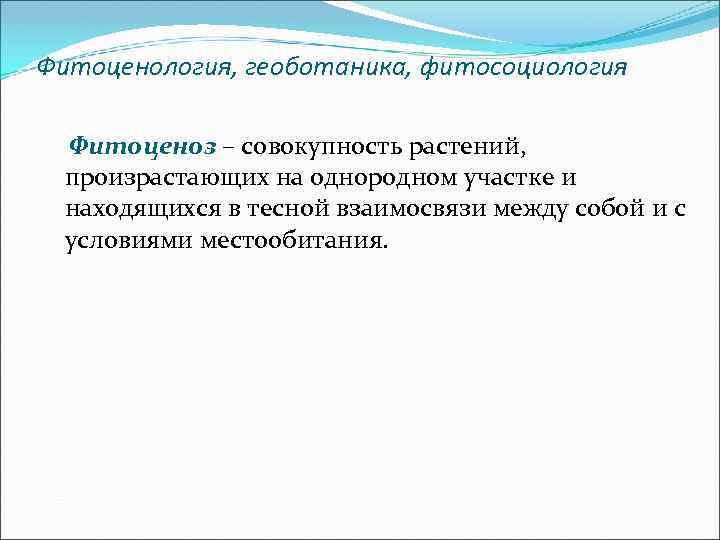 Фитоценология, геоботаника, фитосоциология

Фитоценоз – совокупность растений, произрастающих на однородном участке и находящихся в тесной взаимосвязи между собой и с условиями местообитания.